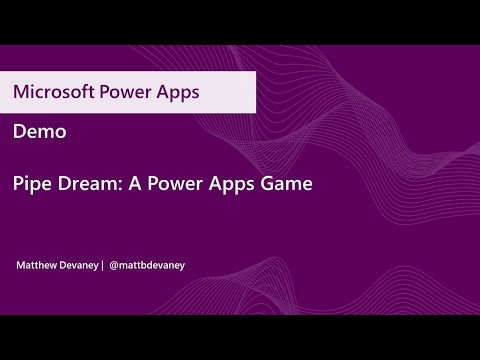 Microsoft Power Apps

Demo

Pipe Dream: A Power Apps Game

Matthew Devaney | @mattbdevaney